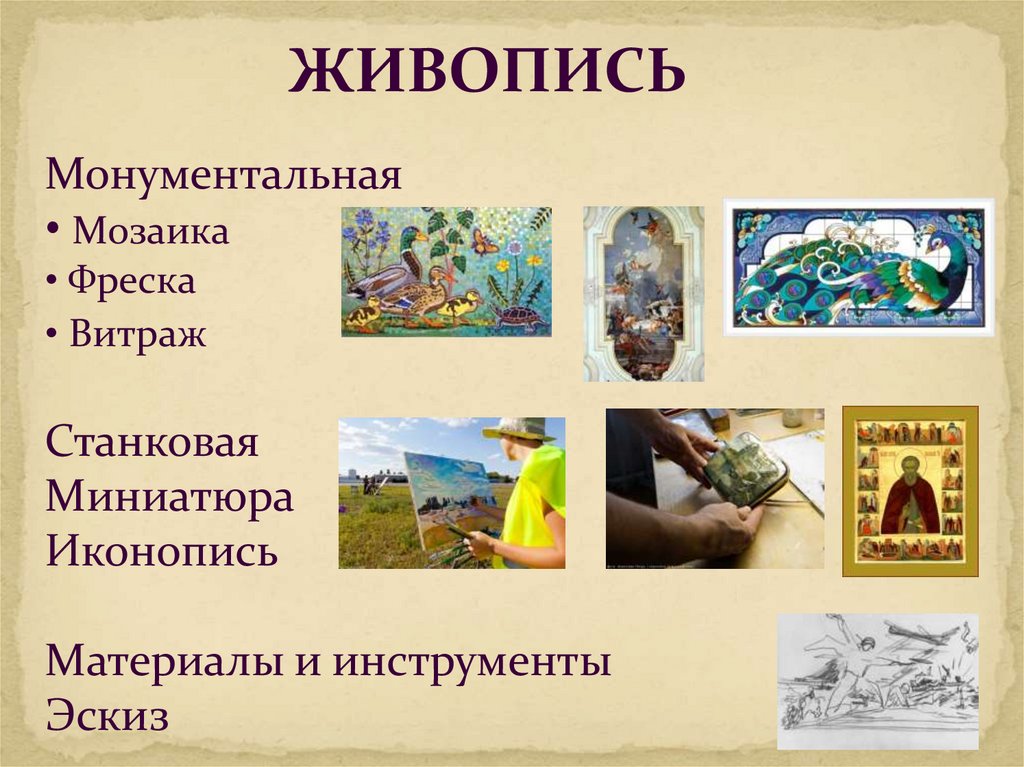 ЖИВОПИСЬ

Монументальная
• Мозаика
• Фреска
• Витраж

Станковая
Миниатюра
Иконопись

Материалы и инструменты
Эскиз